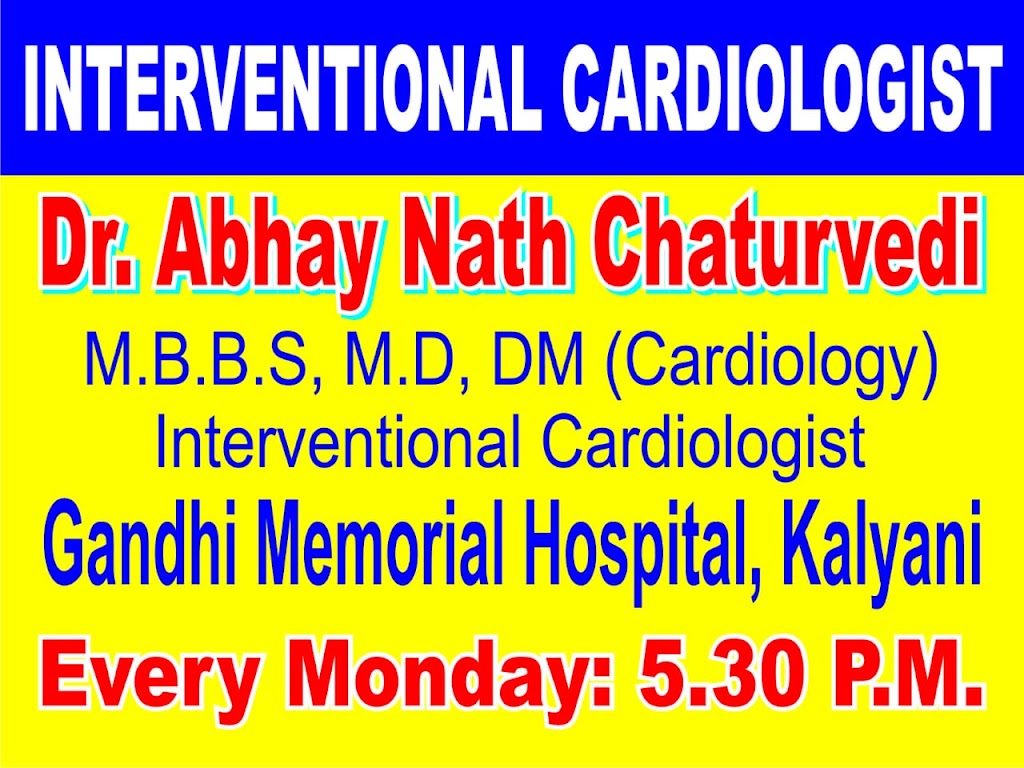 INTERVENTIONAL CARDIOLOGIST

Dr. Abhay Nath Chaturvedi

M.B.B.S, M.D, DM (Cardiology)
Interventional Cardiologist

Gandhi Memorial Hospital, Kalyani

Every Monday: 5.30 P.M.